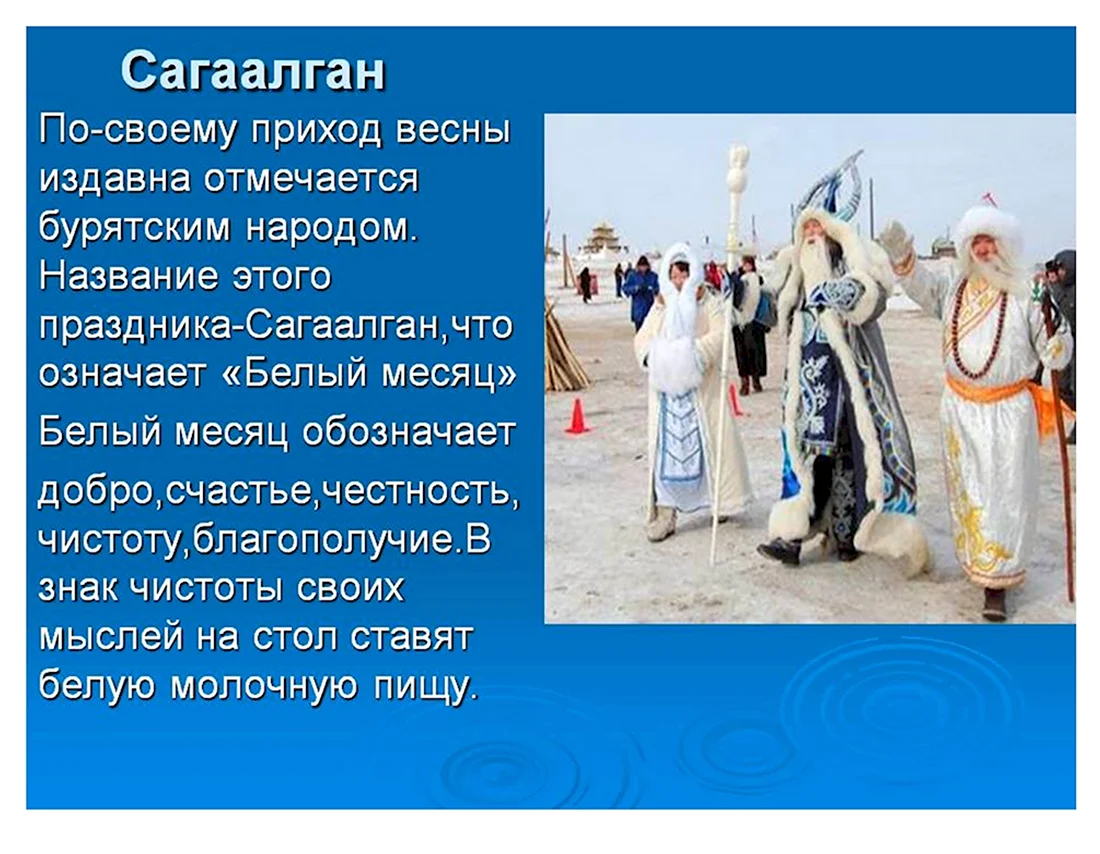 Сагаалган

По-своему приход весны издавна отмечается бурятским народом. Название этого праздника-Сагаалган,что означает «Белый месяц»

Белый месяц обозначает

добро,счастье,честность, чистоту,благополучие.В знак чистоты своих мыслей на стол ставят белую молочную пищу.